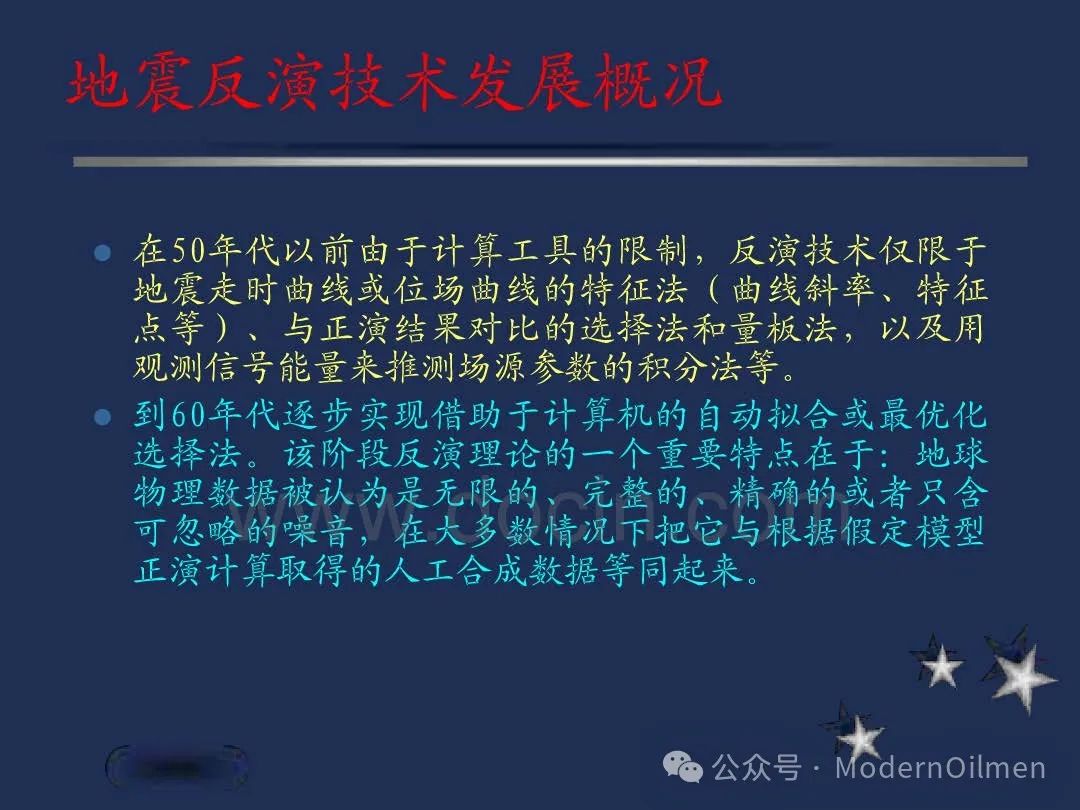 地震反演技术发展概况

在50年代以前由于计算工具的限制，反演技术仅限于地震走时曲线或位场曲线的特征法（曲线斜率、特征点等）、与正演结果对比的选择法和量板法，以及用观测信号能量来推测场源参数的积分法等。

到60年代逐步实现借助于计算机的自动拟合或最优化选择法。该阶段反演理论的一个重要特点在于：地球物理数据被认为是无限的、完整的、精确的或者只含可忽略的噪音，在大多数情况下把它与根据假定模型正演计算取得的人工合成数据等同起来。

www.docin.com

公众号 · ModernOilmen